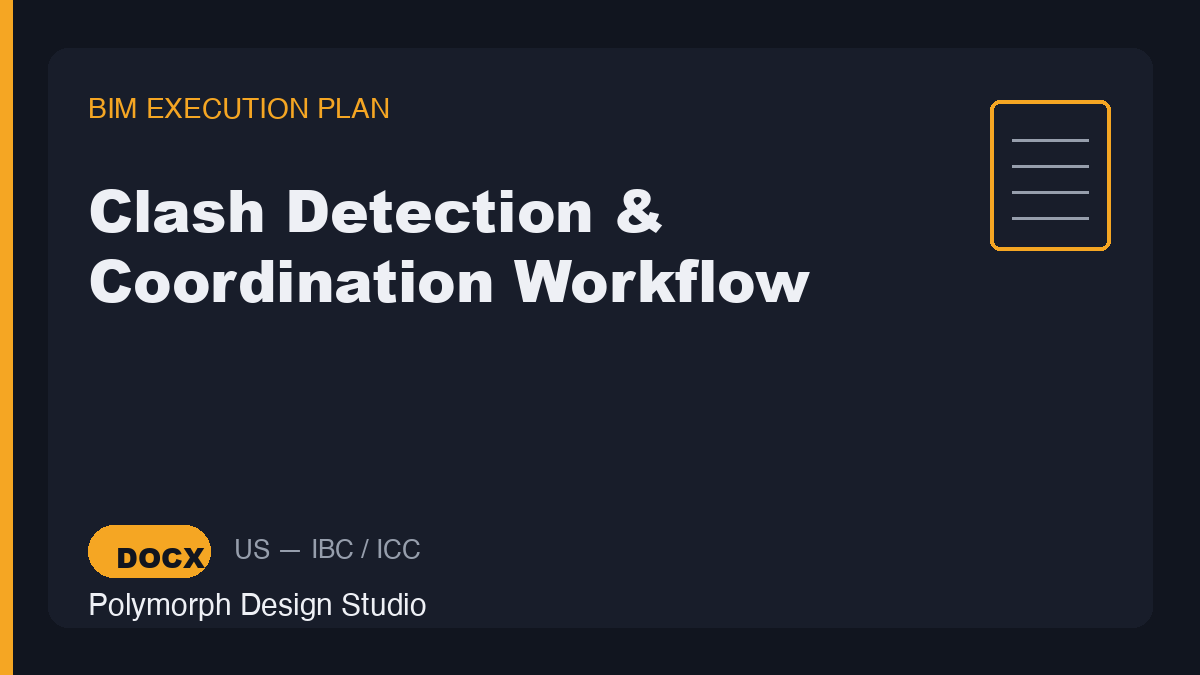 BIM EXECUTION PLAN

Clash Detection & Coordination Workflow

DOCX

US — IBC / ICC

Polymorph Design Studio